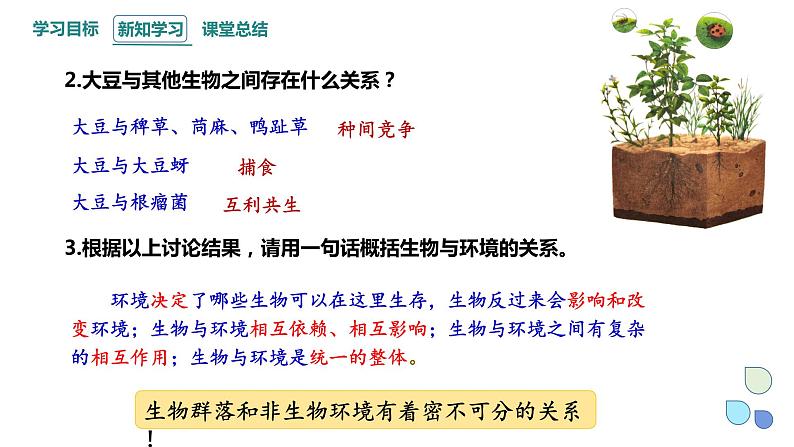 学习目标　新知学习　课堂总结

2.大豆与其他生物之间存在什么关系？

大豆与稗草、苘麻、鸭趾草　种间竞争

大豆与大豆蚜　捕食

大豆与根瘤菌　互利共生

3.根据以上讨论结果，请用一句话概括生物与环境的关系。

环境决定了哪些生物可以在这里生存，生物反过来会影响和改变环境；生物与环境相互依赖、相互影响；生物与环境之间有复杂的相互作用；生物与环境是统一的整体。

生物群落和非生物环境有着密不可分的关系！